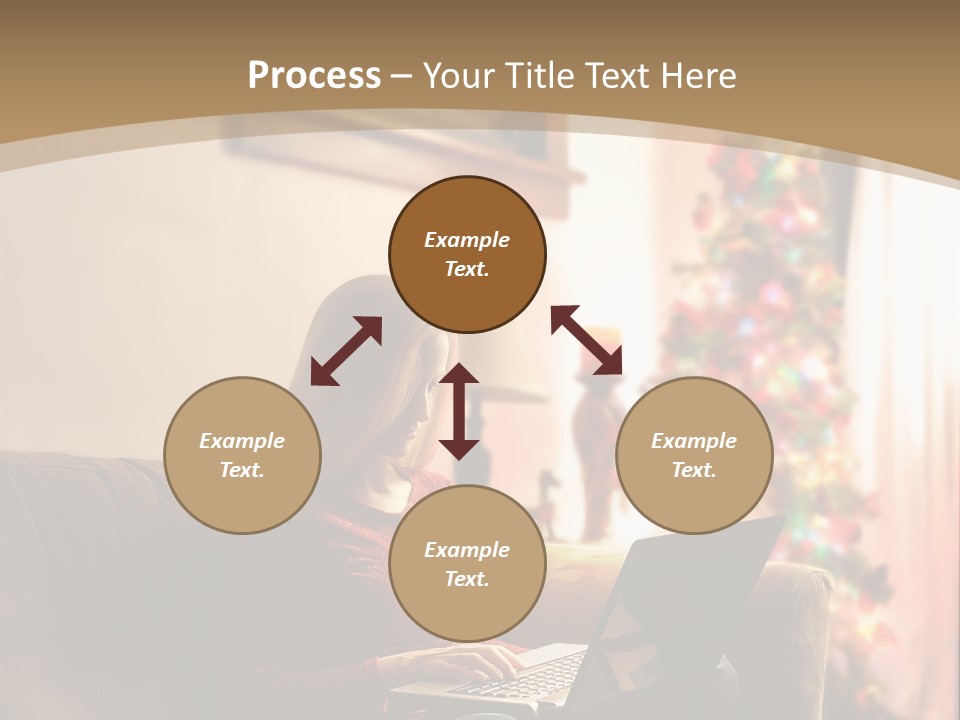 Process – Your Title Text Here

Example Text.

Example Text.

Example Text.

Example Text.